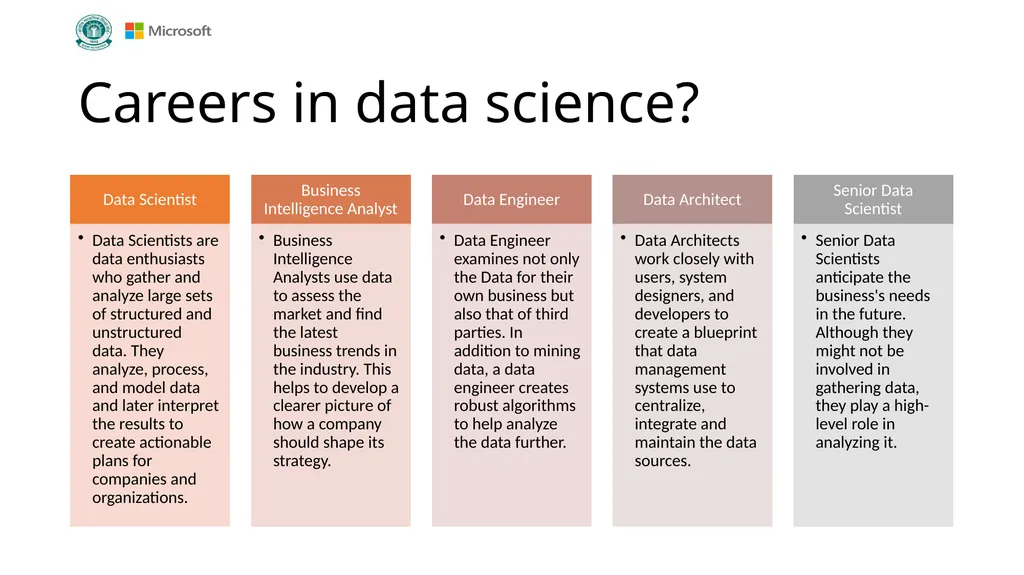 Microsoft

Careers in data science?

Data Scientist

• Data Scientists are data enthusiasts who gather and analyze large sets of structured and unstructured data. They analyze, process, and model data and later interpret the results to create actionable plans for companies and organizations.

Business Intelligence Analyst

• Business Intelligence Analysts use data to assess the market and find the latest business trends in the industry. This helps to develop a clearer picture of how a company should shape its strategy.

Data Engineer

• Data Engineer examines not only the Data for their own business but also that of third parties. In addition to mining data, a data engineer creates robust algorithms to help analyze the data further.

Data Architect

• Data Architects work closely with users, system designers, and developers to create a blueprint that data management systems use to centralize, integrate and maintain the data sources.

Senior Data Scientist

• Senior Data Scientists anticipate the business's needs in the future. Although they might not be involved in gathering data, they play a high-level role in analyzing it.